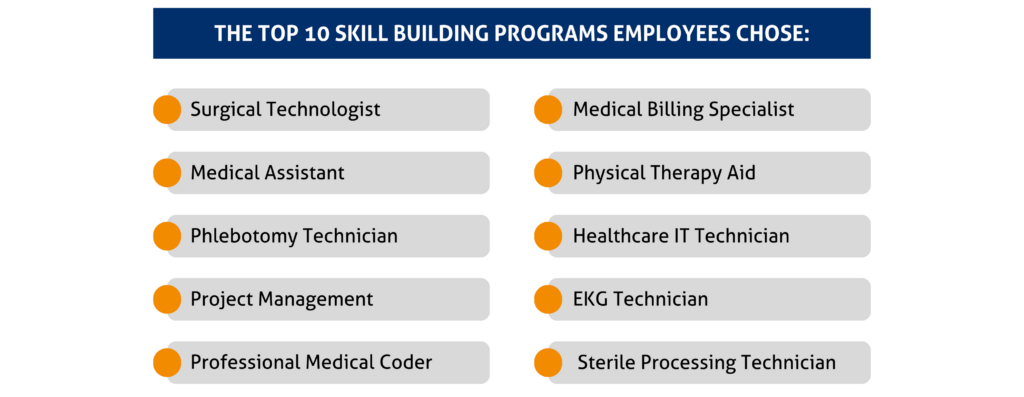 THE TOP 10 SKILL BUILDING PROGRAMS EMPLOYEES CHOSE:

Surgical Technologist

Medical Assistant

Phlebotomy Technician

Project Management

Professional Medical Coder

Medical Billing Specialist

Physical Therapy Aid

Healthcare IT Technician

EKG Technician

Sterile Processing Technician